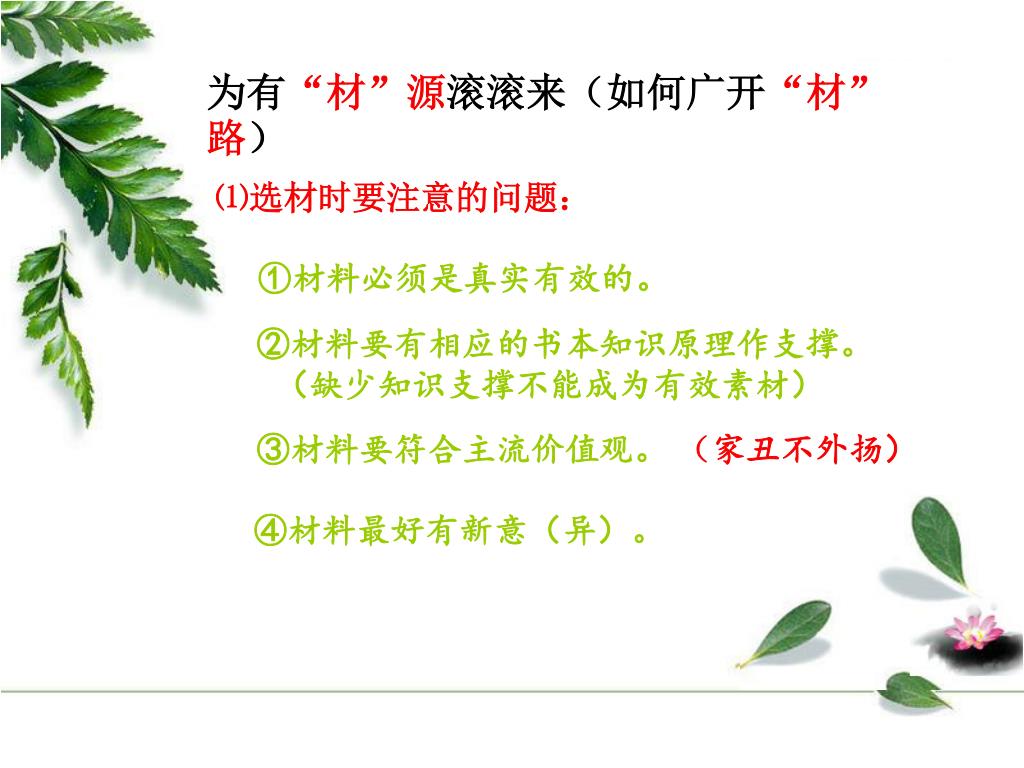 为有“材”源滚滚来（如何广开“材”路）

⑴选材时要注意的问题：

①材料必须是真实有效的。

②材料要有相应的书本知识原理作支撑。（缺少知识支撑不能成为有效素材）

③材料要符合主流价值观。（家丑不外扬）

④材料最好有新意（异）。